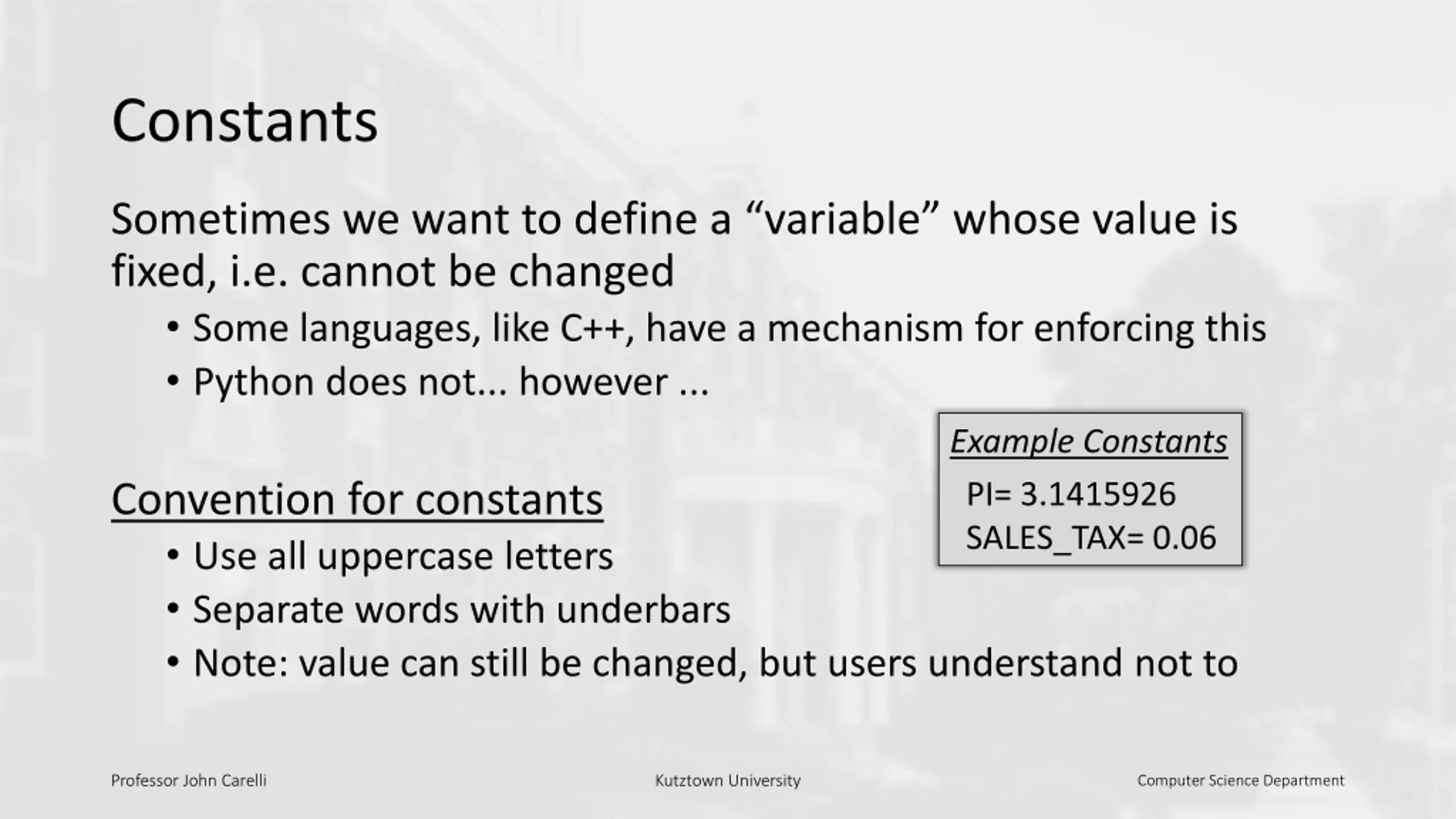 Constants

Sometimes we want to define a “variable” whose value is fixed, i.e. cannot be changed

• Some languages, like C++, have a mechanism for enforcing this
• Python does not... however ...

Example Constants
PI= 3.1415926
SALES_TAX= 0.06

Convention for constants

• Use all uppercase letters
• Separate words with underbars
• Note: value can still be changed, but users understand not to

Professor John Carelli

Kutztown University

Computer Science Department